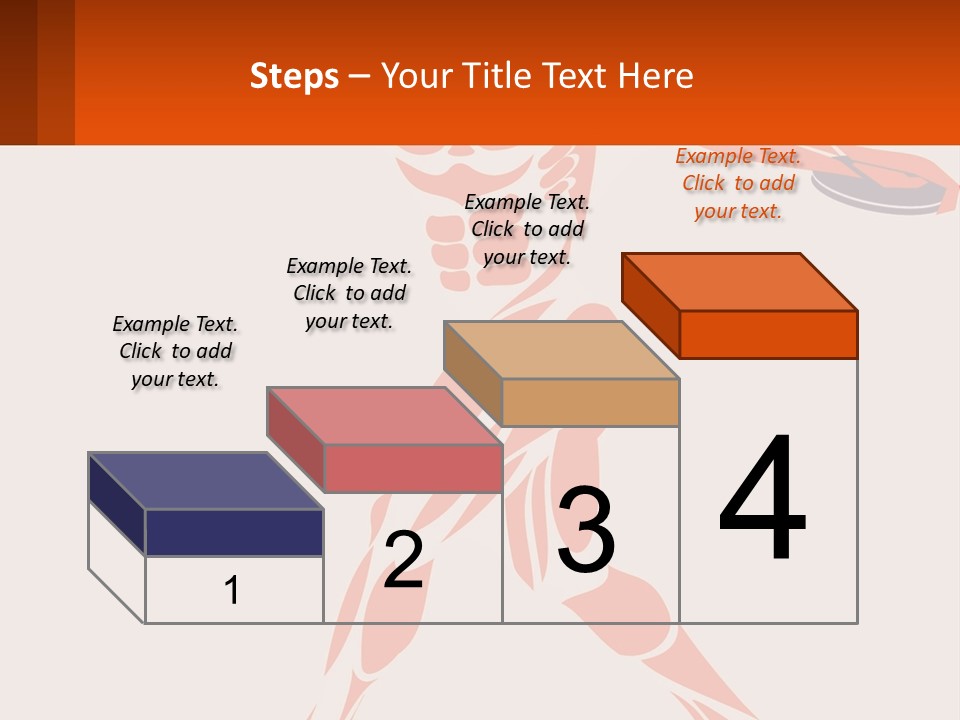 Steps – Your Title Text Here

Example Text. Click to add your text.

Example Text. Click to add your text.

Example Text. Click to add your text.

Example Text. Click to add your text.

1

2

3

4